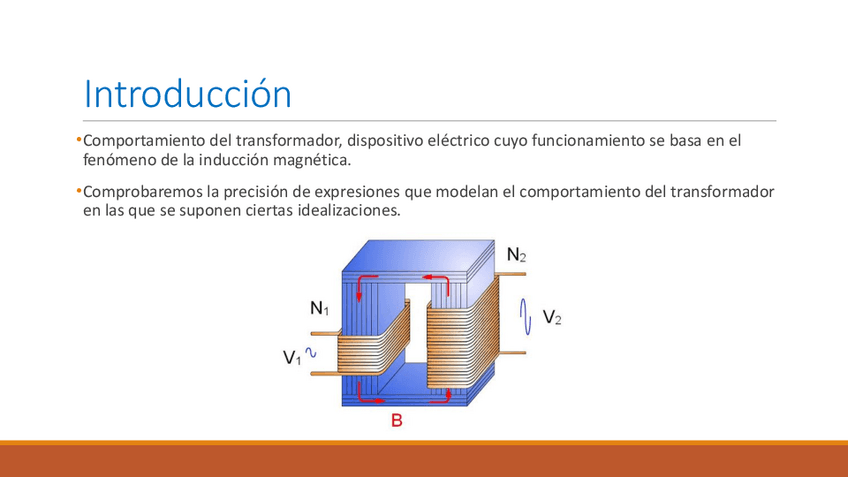 Introducción

•Comportamiento del transformador, dispositivo eléctrico cuyo funcionamiento se basa en el fenómeno de la inducción magnética.

•Comprobaremos la precisión de expresiones que modelan el comportamiento del transformador en las que se suponen ciertas idealizaciones.

$N_2$

$N_1$

$V_2$

$V_1$

B